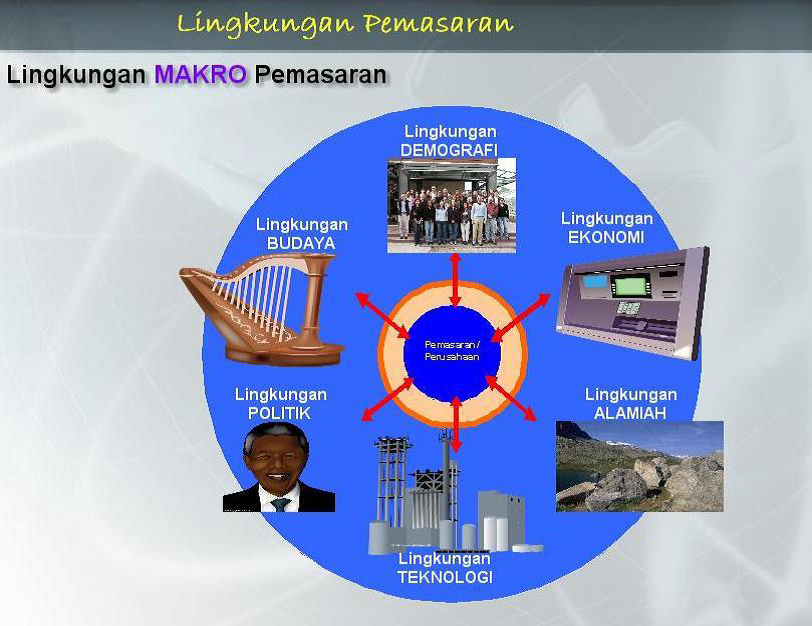 Lingkungan Pemasaran

Lingkungan MAKRO Pemasaran

Lingkungan DEMOGRAFI

Lingkungan BUDAYA

Lingkungan EKONOMI

Pemasaran / Perusahaan

Lingkungan POLITIK

Lingkungan ALAMIAH

Lingkungan TEKNOLOGI